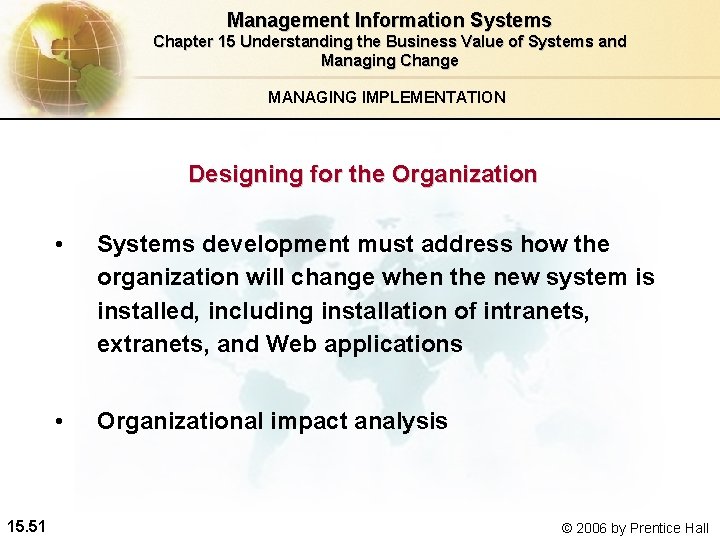 Management Information Systems
Chapter 15 Understanding the Business Value of Systems and Managing Change

MANAGING IMPLEMENTATION

Designing for the Organization

• Systems development must address how the organization will change when the new system is installed, including installation of intranets, extranets, and Web applications

• Organizational impact analysis

15.51

© 2006 by Prentice Hall